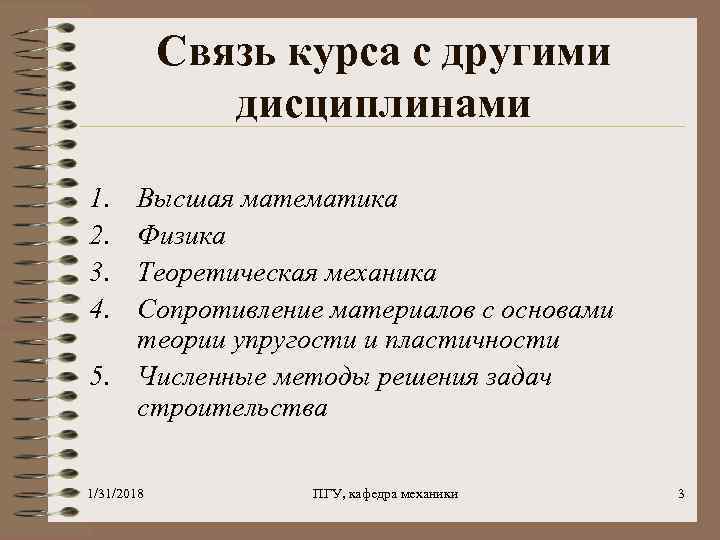 Связь курса с другими дисциплинами

1. Высшая математика
2. Физика
3. Теоретическая механика
4. Сопротивление материалов с основами теории упругости и пластичности
5. Численные методы решения задач строительства

1/31/2018

ПГУ, кафедра механики

3